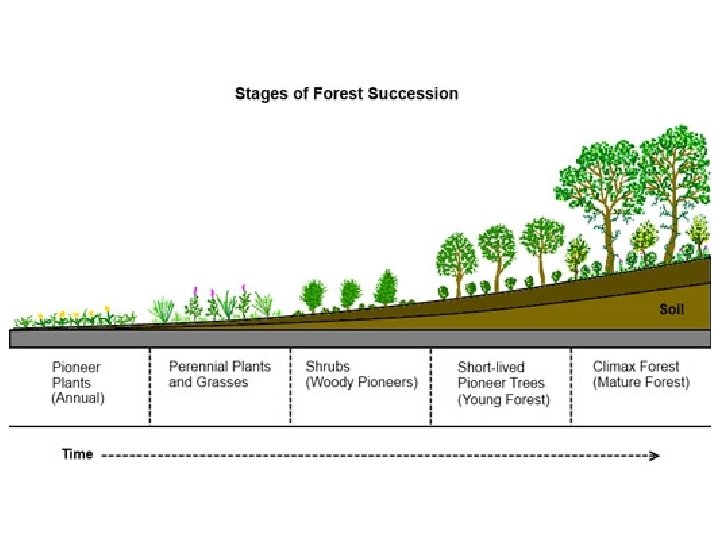 Stages of Forest Succession

Soil

Pioneer Plants (Annual)

Perennial Plants and Grasses

Shrubs (Woody Pioneers)

Short-lived Pioneer Trees (Young Forest)

Climax Forest (Mature Forest)

Time